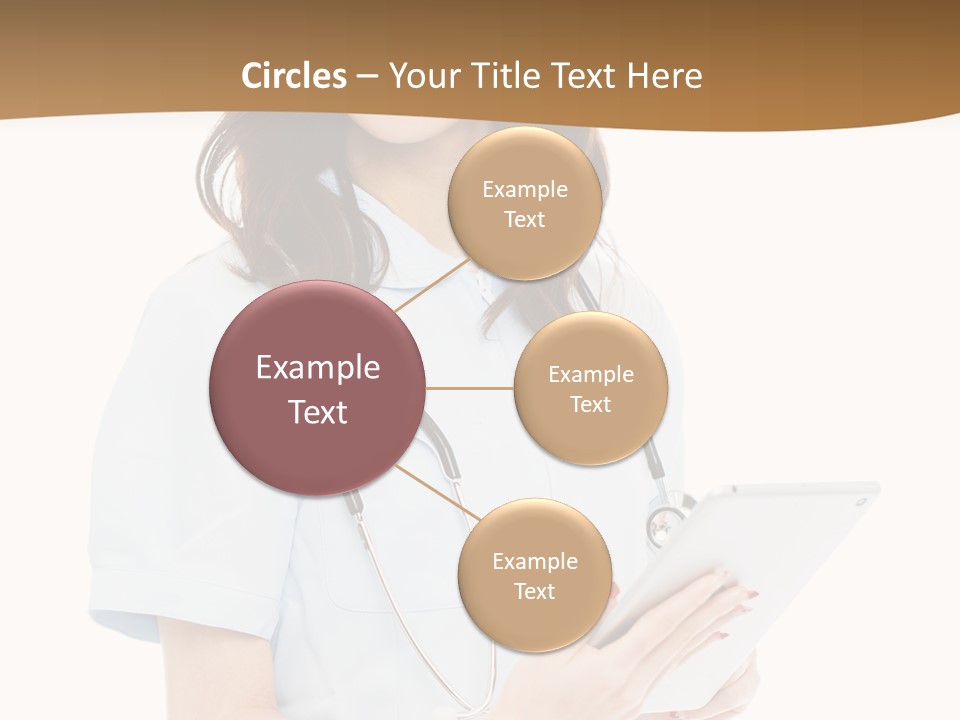 Circles – Your Title Text Here

Example Text

Example Text

Example Text

Example Text